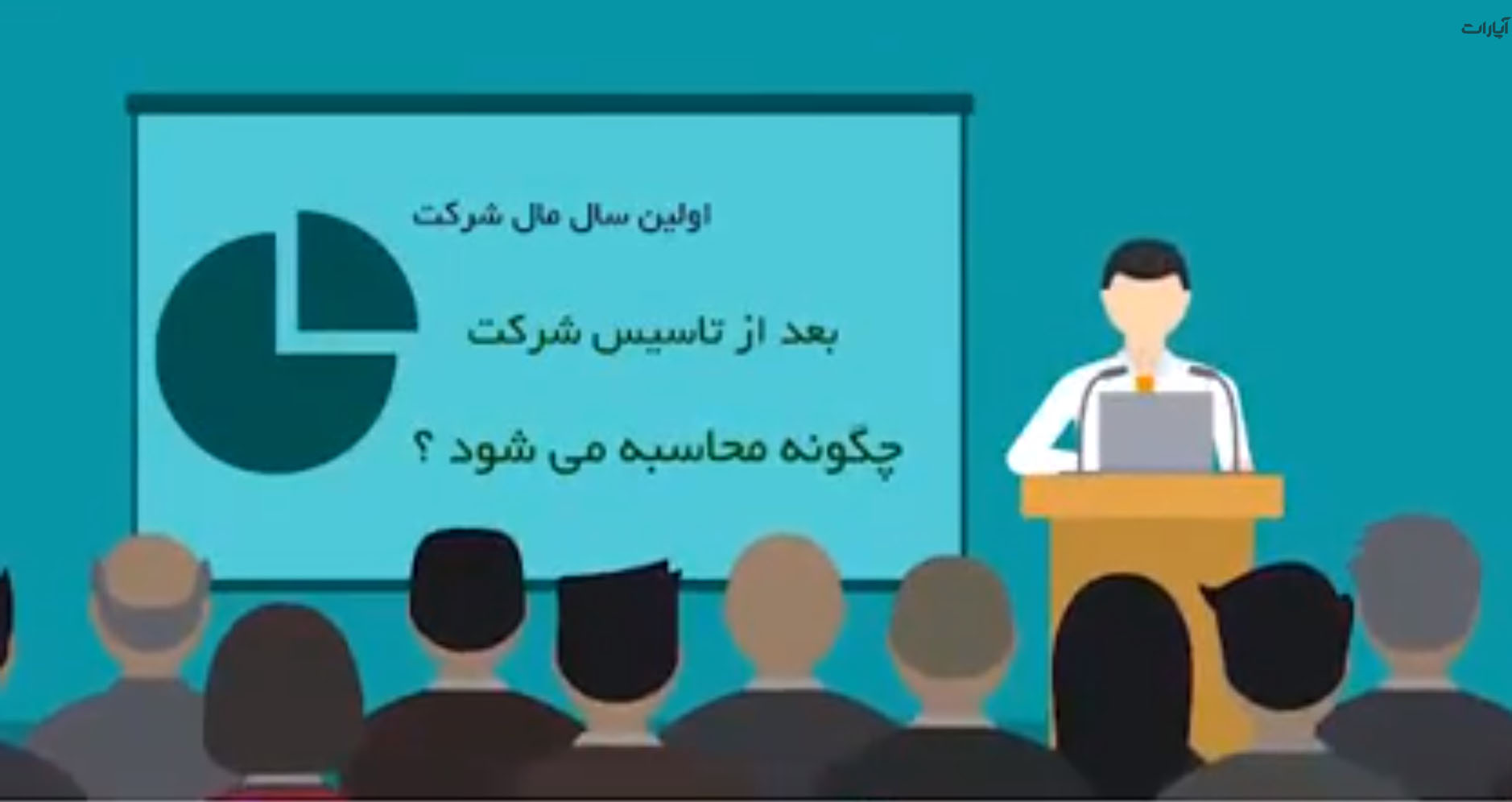 آپارات

اولین سال مال شرکت

بعد از تاسیس شرکت

چگونه محاسبه می شود ؟